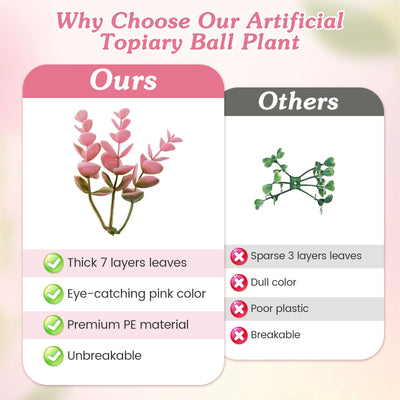 Why Choose Our Artificial Topiary Ball Plant

Ours

Thick 7 layers leaves

Eye-catching pink color

Premium PE material

Unbreakable

Others

Sparse 3 layers leaves

Dull color

Poor plastic

Breakable